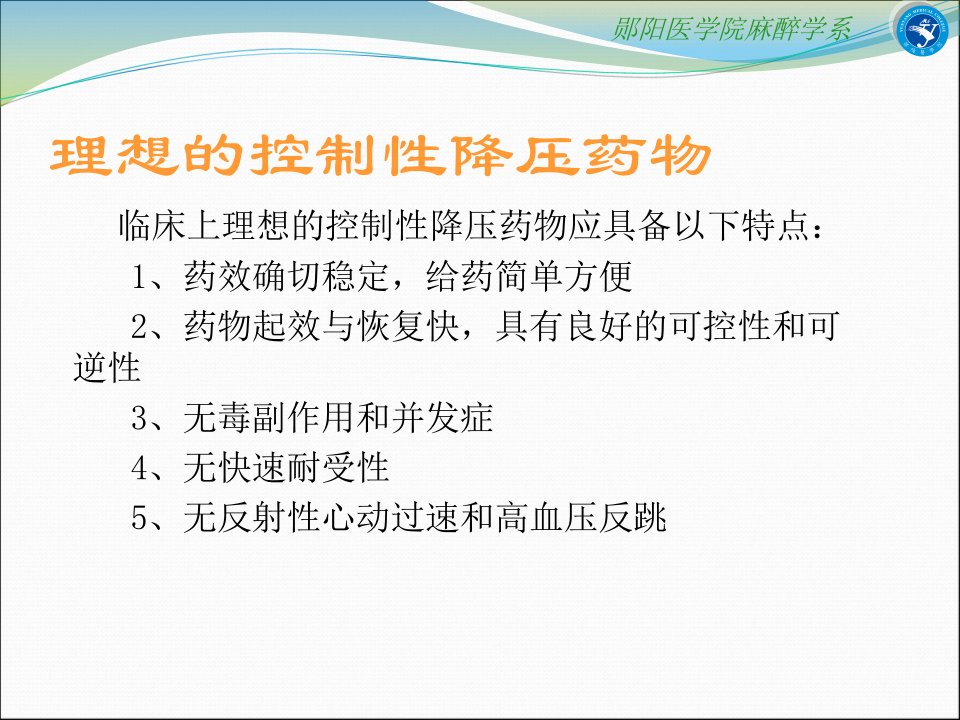 郧阳医学院麻醉学系

理想的控制性降压药物

临床上理想的控制性降压药物应具备以下特点：

1、药效确切稳定，给药简单方便

2、药物起效与恢复快，具有良好的可控性和可逆性

3、无毒副作用和并发症

4、无快速耐受性

5、无反射性心动过速和高血压反跳